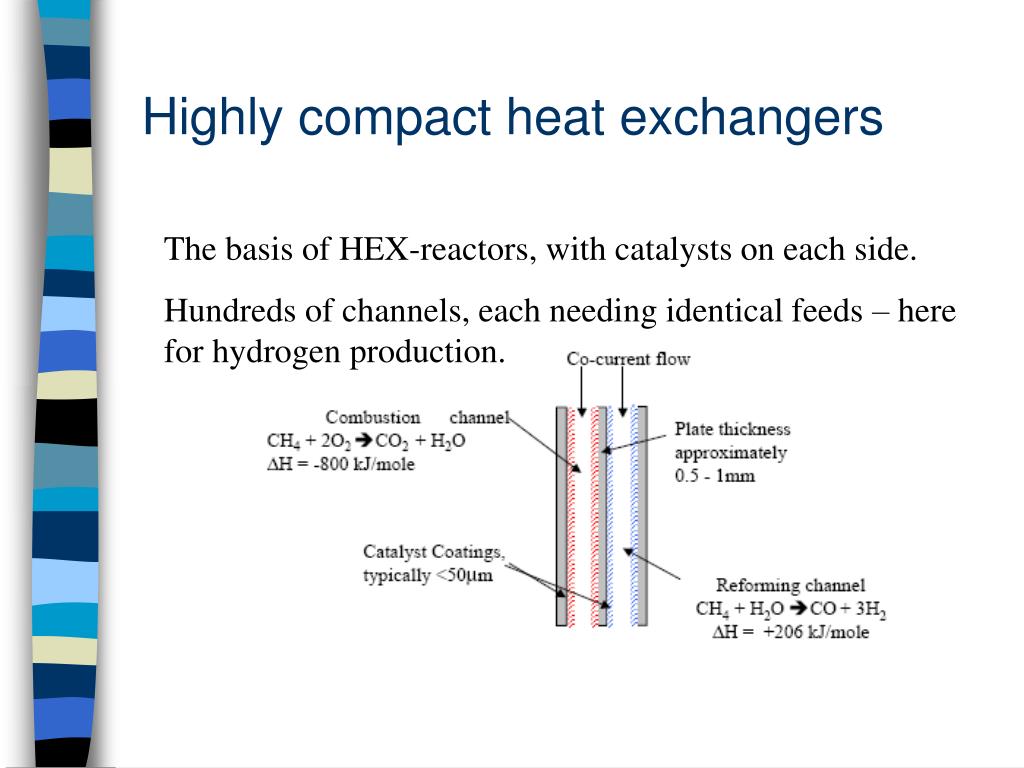 Highly compact heat exchangers

The basis of HEX-reactors, with catalysts on each side.

Hundreds of channels, each needing identical feeds – here for hydrogen production.

Co-current flow

Combustion channel
$CH_4 + 2O_2 \rightarrow CO_2 + H_2O$
$\Delta H = -800$ kJ/mole

Plate thickness approximately 0.5 - 1mm

Catalyst Coatings, typically <50μm

Reforming channel
$CH_4 + H_2O \rightarrow CO + 3H_2$
$\Delta H = +206$ kJ/mole